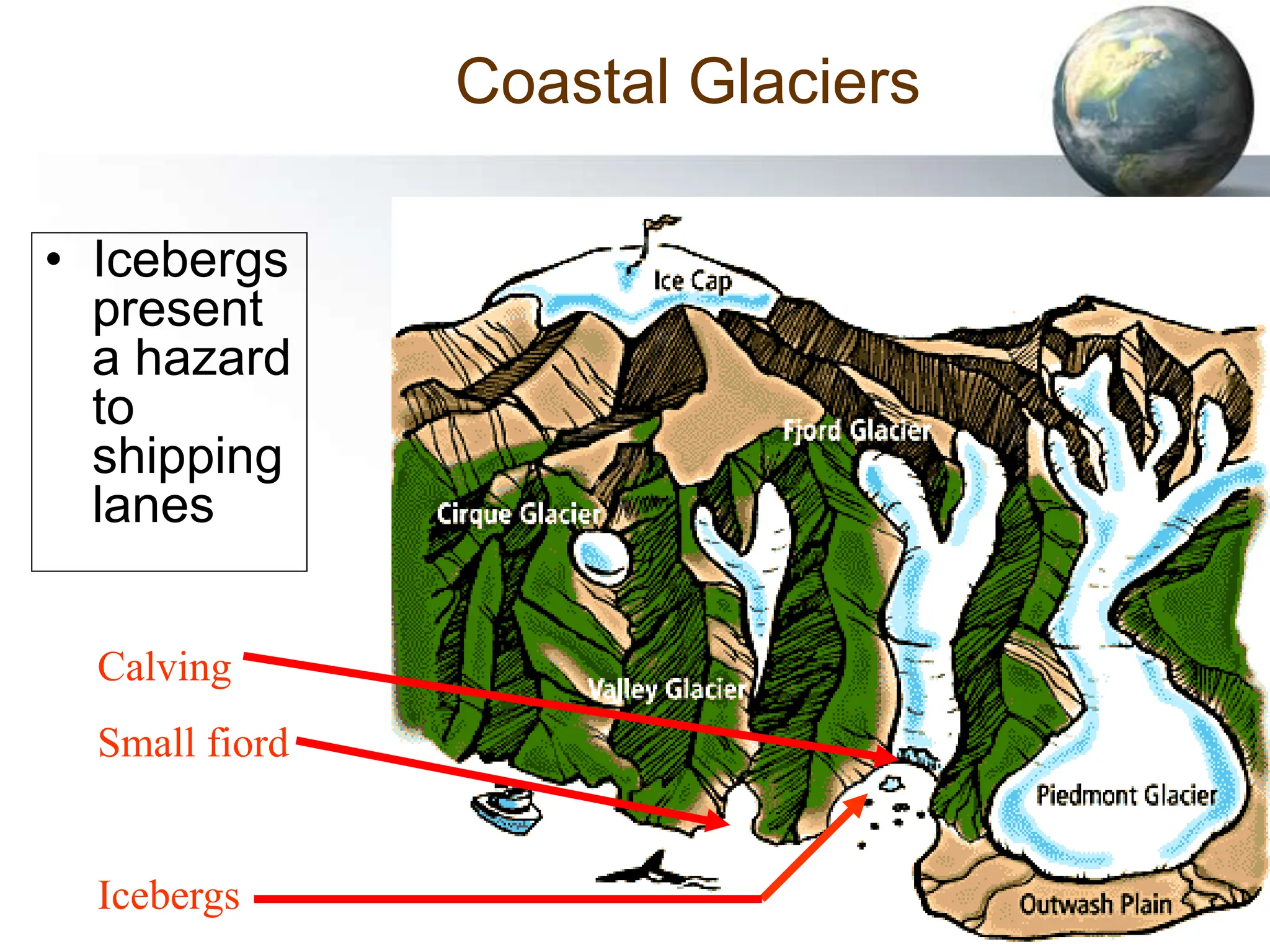 Coastal Glaciers

• Icebergs present a hazard to shipping lanes

Ice Cap

Fjord Glacier

Cirque Glacier

Valley Glacier

Piedmont Glacier

Outwash Plain

Calving

Small fiord

Icebergs